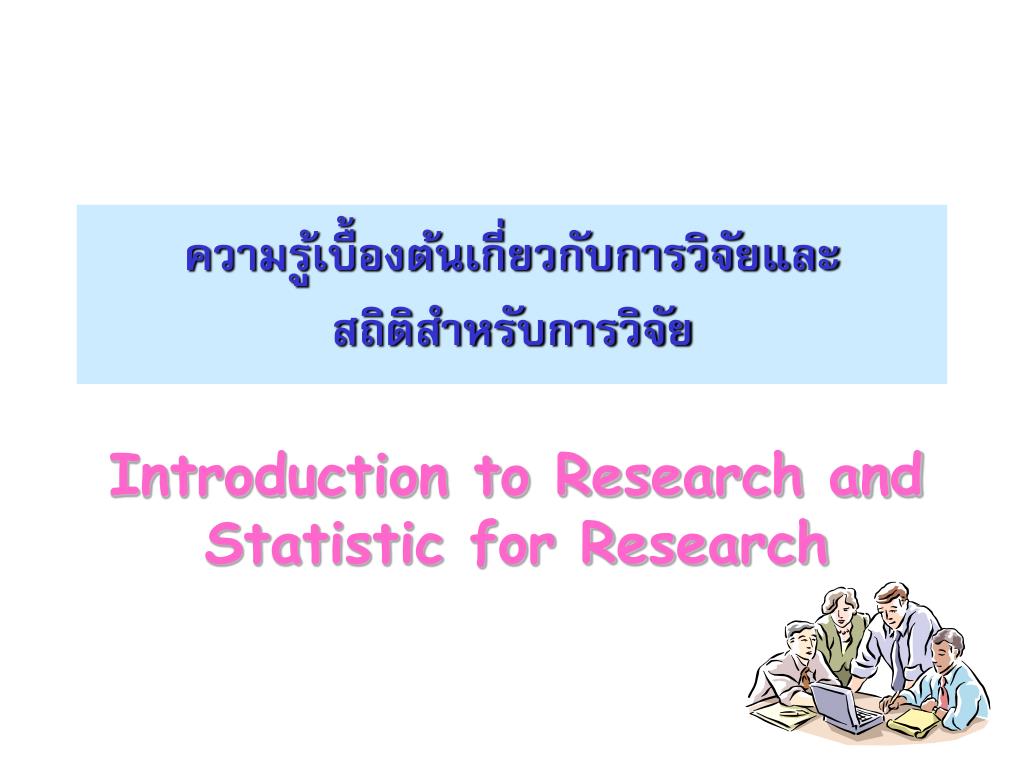 ความรู้เบื้องต้นเกี่ยวกับการวิจัยและสถิติสำหรับการวิจัย

Introduction to Research and Statistic for Research